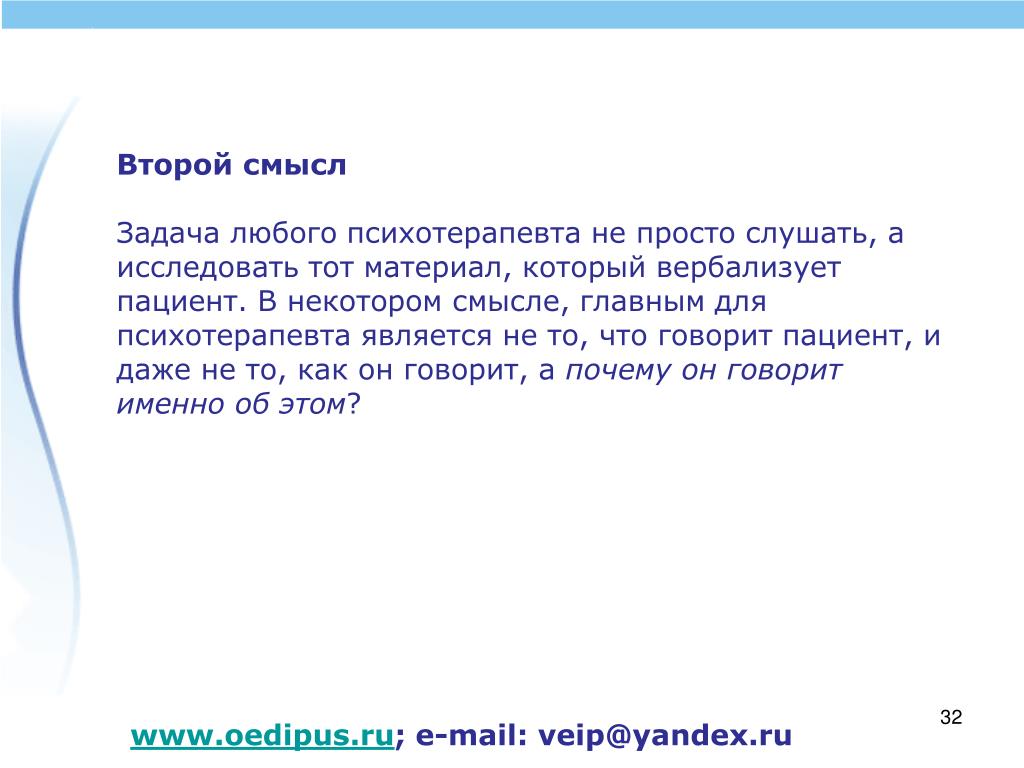 Второй смысл

Задача любого психотерапевта не просто слушать, а исследовать тот материал, который вербализует пациент. В некотором смысле, главным для психотерапевта является не то, что говорит пациент, и даже не то, как он говорит, а почему он говорит именно об этом?

32

www.oedipus.ru; e-mail: veip@yandex.ru